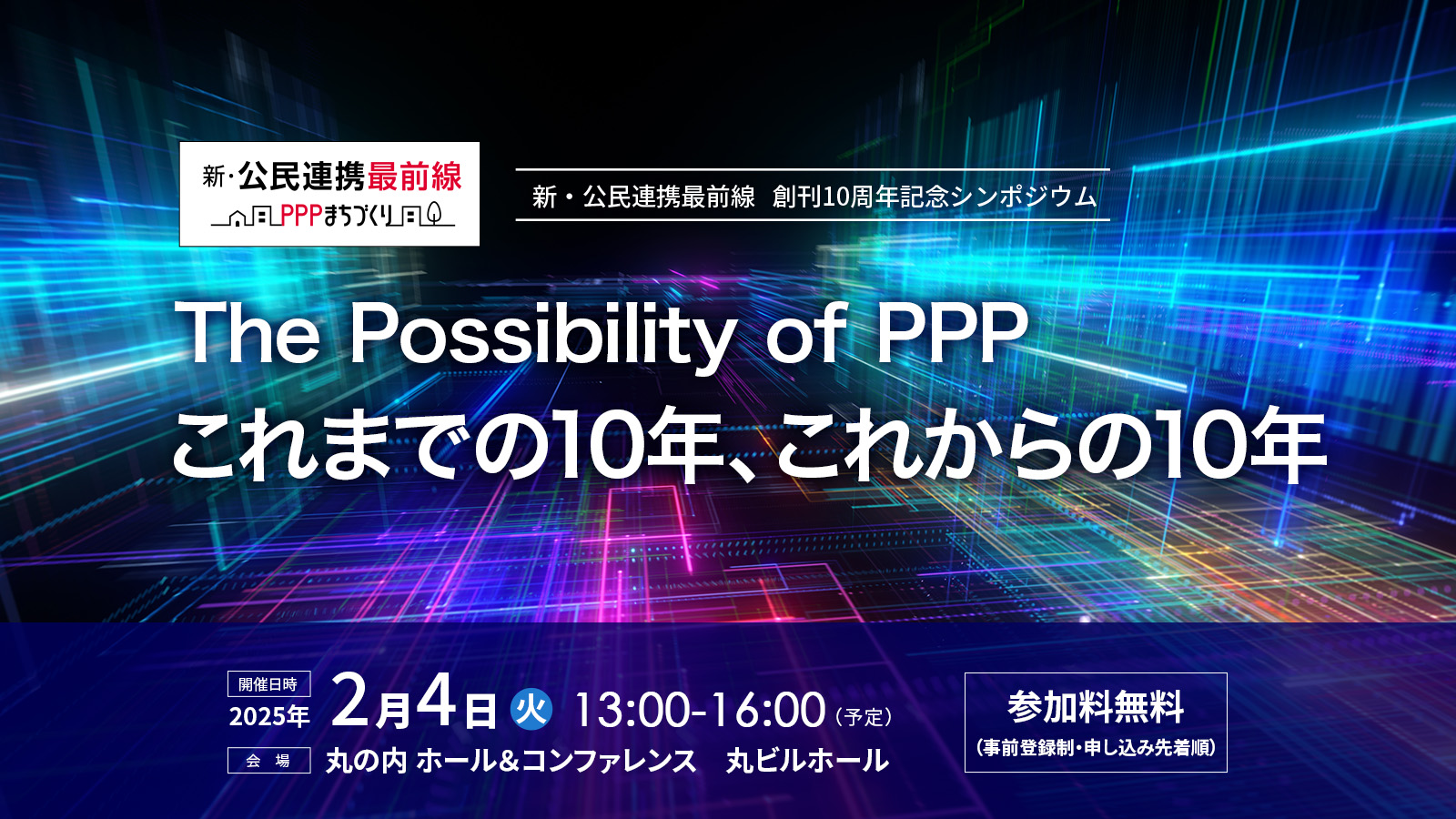 新・公民連携最前線
PPPまちづくり

新・公民連携最前線　創刊10周年記念シンポジウム

The Possibility of PPP
これまでの10年、これからの10年

開催日時
2025年 2月4日 火 13:00-16:00（予定）
会　場 丸の内 ホール&コンファレンス　丸ビルホール

参加料無料
（事前登録制・申し込み先着順）